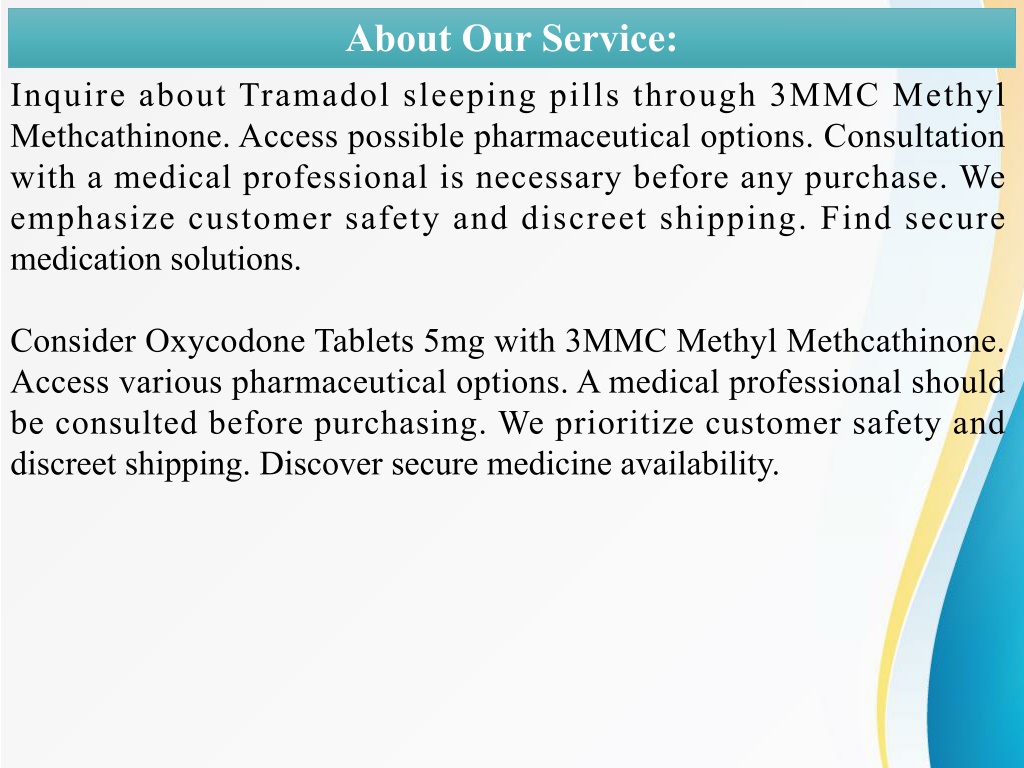 About Our Service:

Inquire about Tramadol sleeping pills through 3MMC Methyl Methcathinone. Access possible pharmaceutical options. Consultation with a medical professional is necessary before any purchase. We emphasize customer safety and discreet shipping. Find secure medication solutions.

Consider Oxycodone Tablets 5mg with 3MMC Methyl Methcathinone. Access various pharmaceutical options. A medical professional should be consulted before purchasing. We prioritize customer safety and discreet shipping. Discover secure medicine availability.